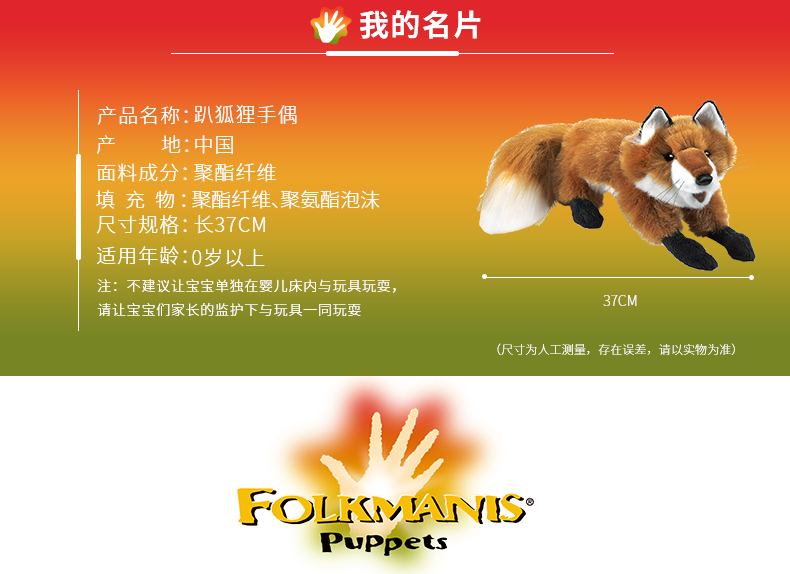 我的名片

产品名称：趴狐狸手偶
产　　地：中国
面料成分：聚酯纤维
填 充 物：聚酯纤维、聚氨酯泡沫
尺寸规格：长37CM
适用年龄：0岁以上
注：不建议让宝宝单独在婴儿床内与玩具玩耍，请让宝宝们家长的监护下与玩具一同玩耍

37CM

（尺寸为人工测量，存在误差，请以实物为准）

FOLKMANIS®
Puppets